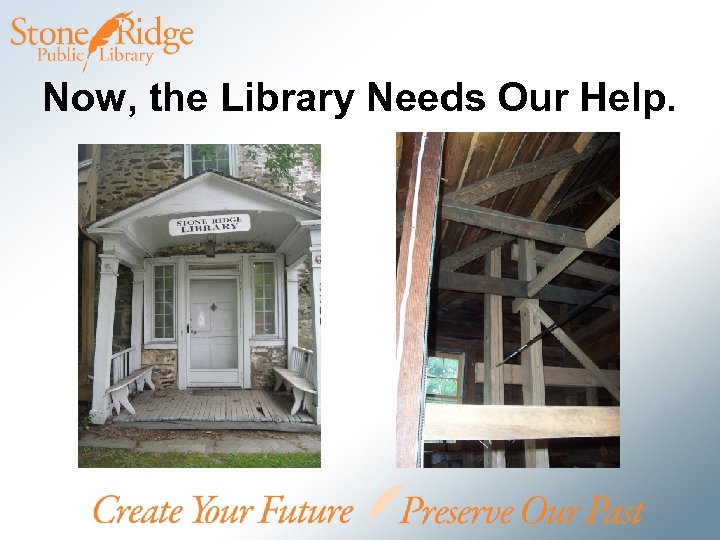 Stone Ridge
Public Library

Now, the Library Needs Our Help.

STONE RIDGE
LIBRARY

Create Your Future Preserve Our Past